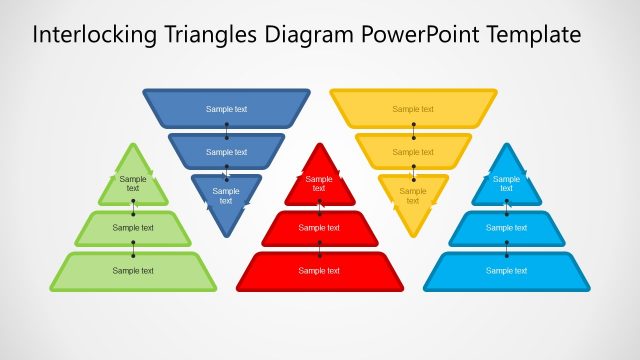 Interlocking Triangles Diagram PowerPoint Template

Sample text

Sample text

Sample text

Sample text

Sample text

Sample text

Sample text

Sample text

Sample text

Sample text

Sample text

Sample text

Sample text

Sample text

Sample text